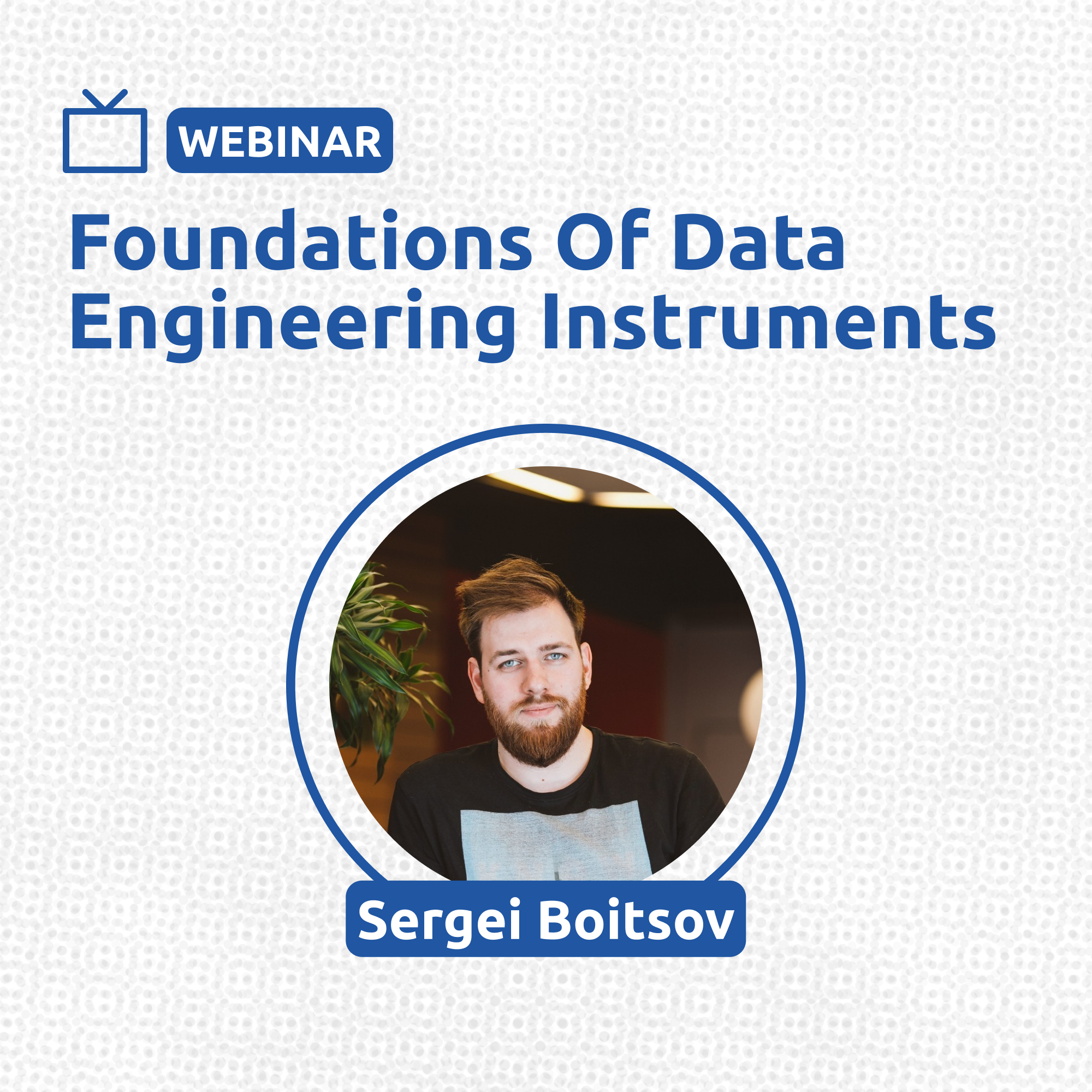 WEBINAR

Foundations Of Data Engineering Instruments

Sergei Boitsov